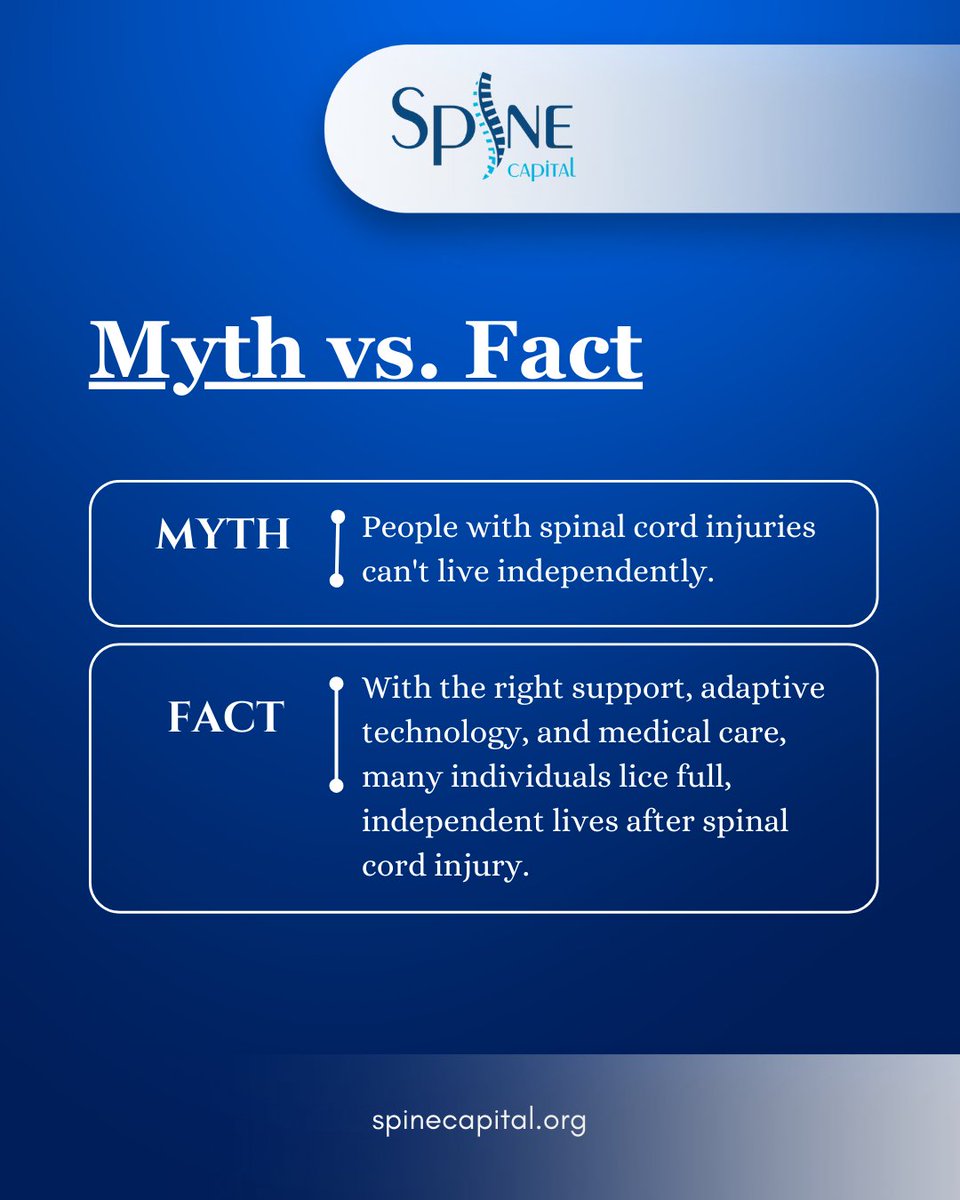 SPINE
CAPITAL

Myth vs. Fact

MYTH

People with spinal cord injuries can't live independently.

FACT

With the right support, adaptive technology, and medical care, many individuals lice full, independent lives after spinal cord injury.

spinecapital.org